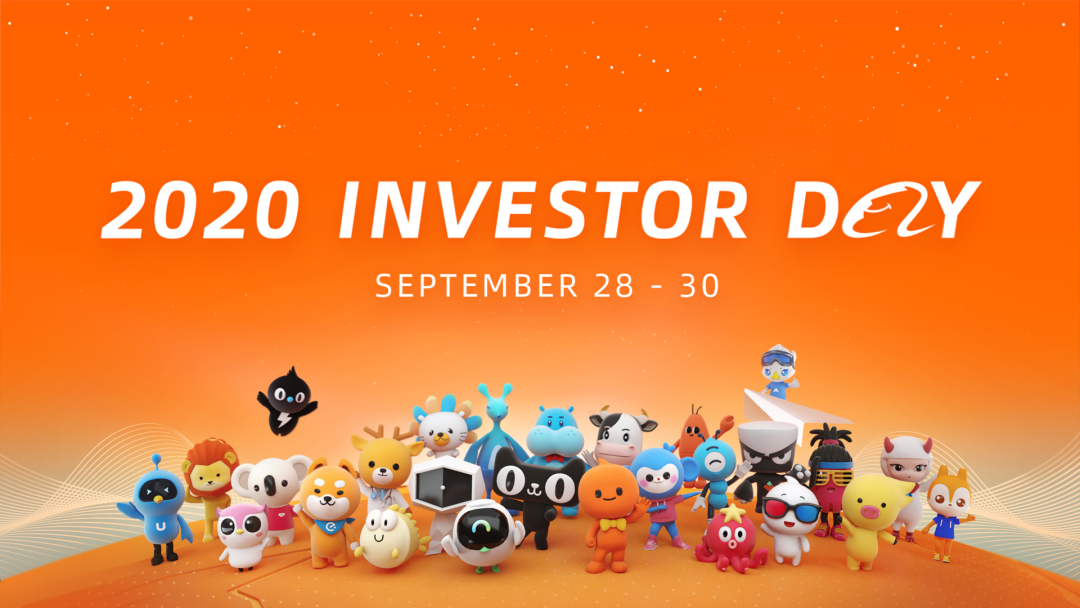 2020 INVESTOR DAY

SEPTEMBER 28 - 30